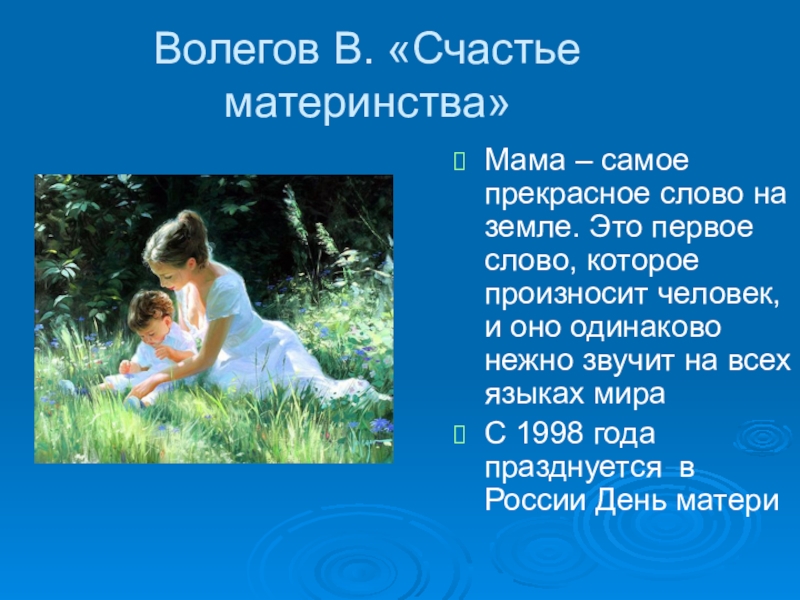 Волегов В. «Счастье материнства»

Мама – самое прекрасное слово на земле. Это первое слово, которое произносит человек, и оно одинаково нежно звучит на всех языках мира

С 1998 года празднуется в России День матери